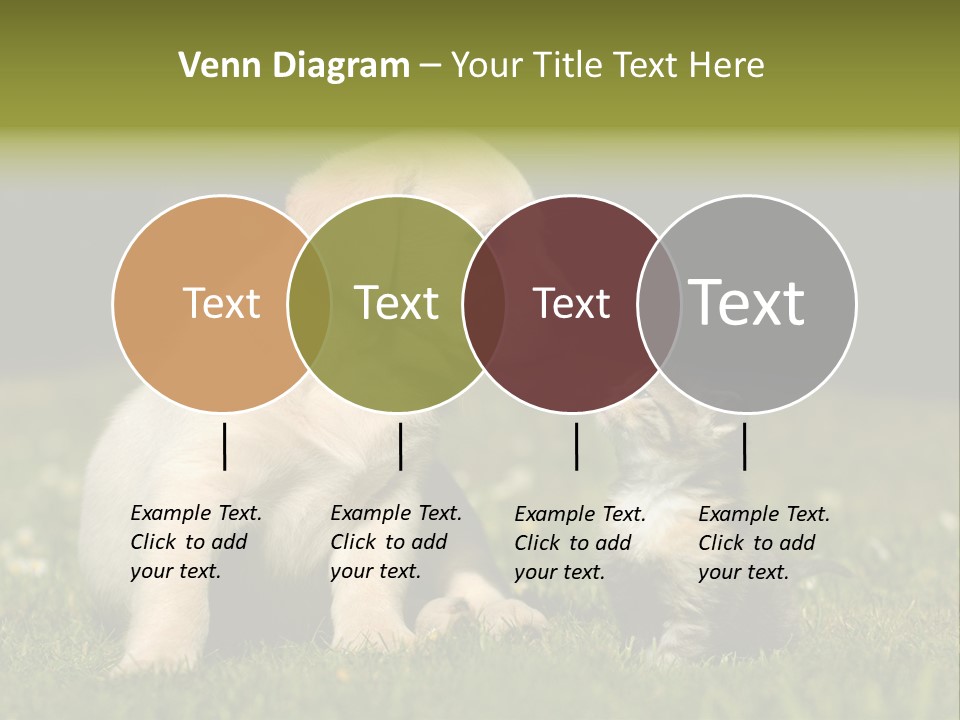 Venn Diagram – Your Title Text Here

Text

Text

Text

Text

Example Text. Click to add your text.

Example Text. Click to add your text.

Example Text. Click to add your text.

Example Text. Click to add your text.